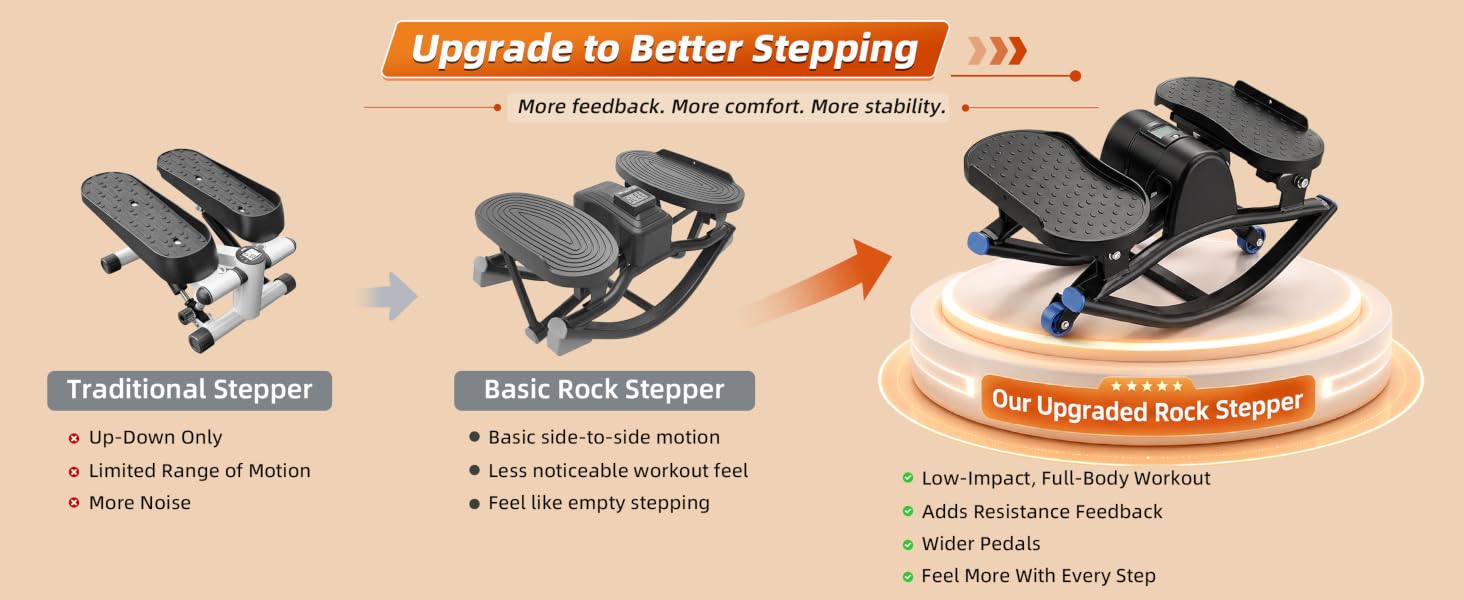 Upgrade to Better Stepping

More feedback. More comfort. More stability.

Traditional Stepper

Up-Down Only

Limited Range of Motion

More Noise

Basic Rock Stepper

Basic side-to-side motion

Less noticeable workout feel

Feel like empty stepping

Our Upgraded Rock Stepper

Low-Impact, Full-Body Workout

Adds Resistance Feedback

Wider Pedals

Feel More With Every Step